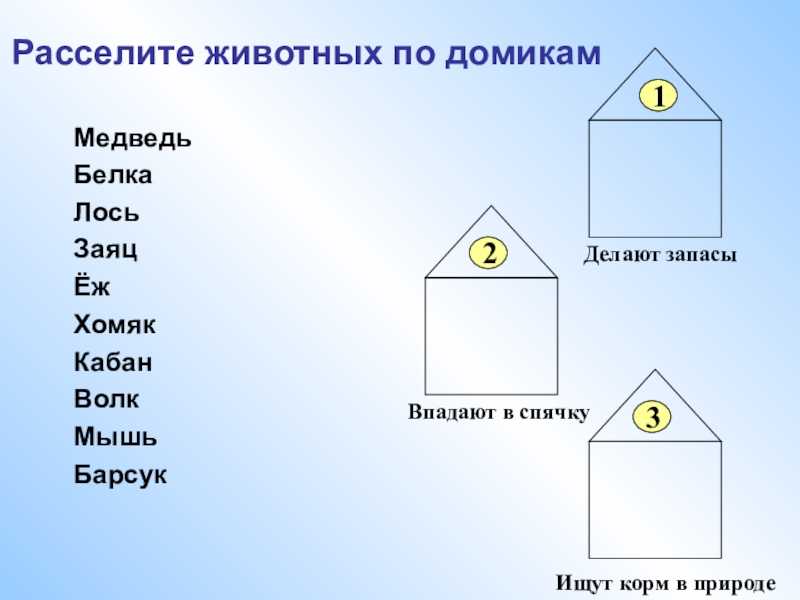 Расселите животных по домикам

Медведь
Белка
Лось
Заяц
Ёж
Хомяк
Кабан
Волк
Мышь
Барсук

1

Делают запасы

2

Впадают в спячку

3

Ищут корм в природе